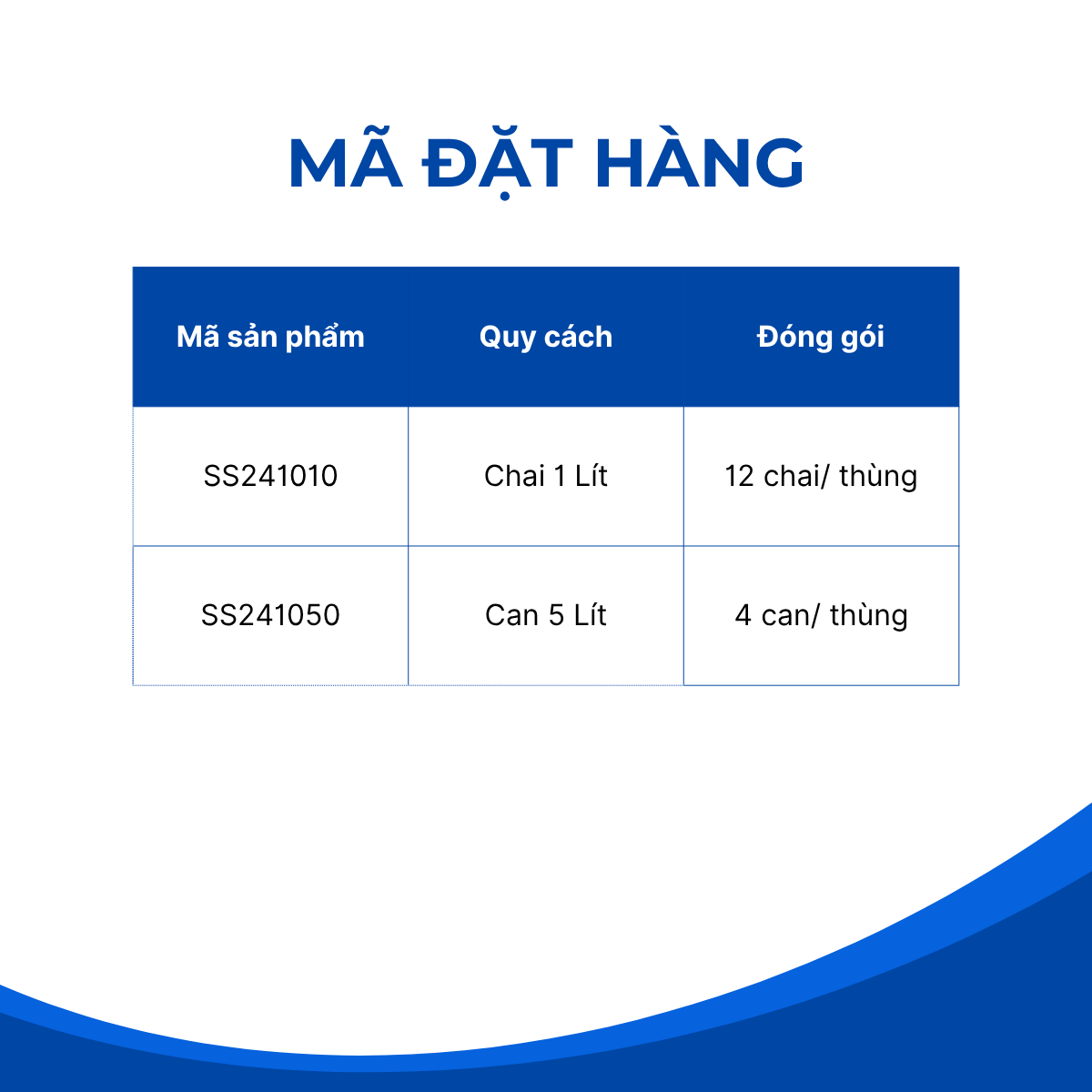 MÃ ĐẶT HÀNG

| Mã sản phẩm | Quy cách | Đóng gói |
|---|---|---|
| SS241010 | Chai 1 Lít | 12 chai/ thùng |
| SS241050 | Can 5 Lít | 4 can/ thùng |